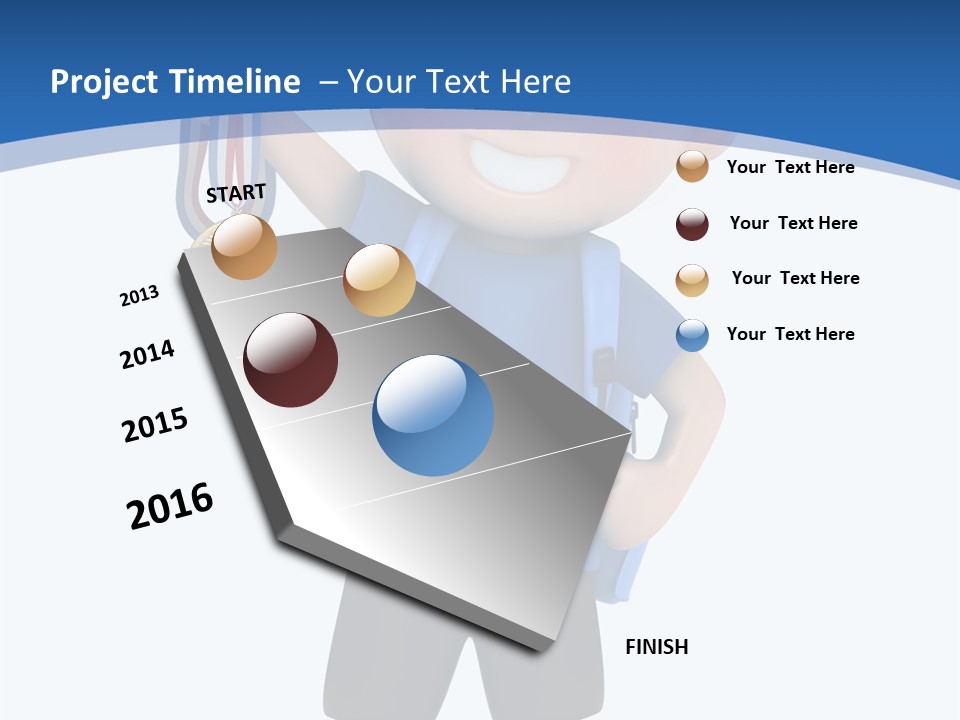 Project Timeline – Your Text Here

START

2013

2014

2015

2016

FINISH

Your Text Here

Your Text Here

Your Text Here

Your Text Here